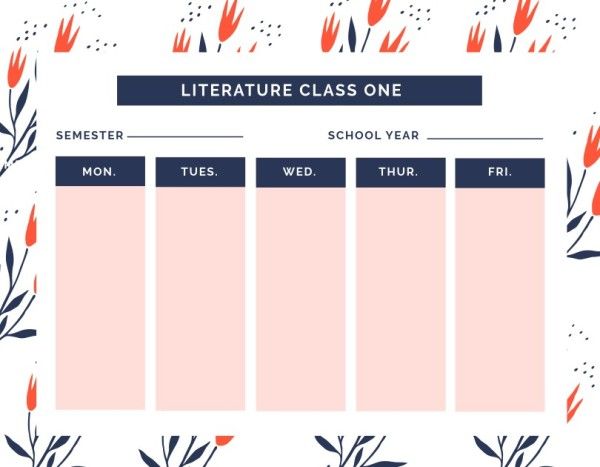 LITERATURE CLASS ONE

SEMESTER

SCHOOL YEAR

| MON. | TUES. | WED. | THUR. | FRI. |
|---|---|---|---|---|
| | | | | |